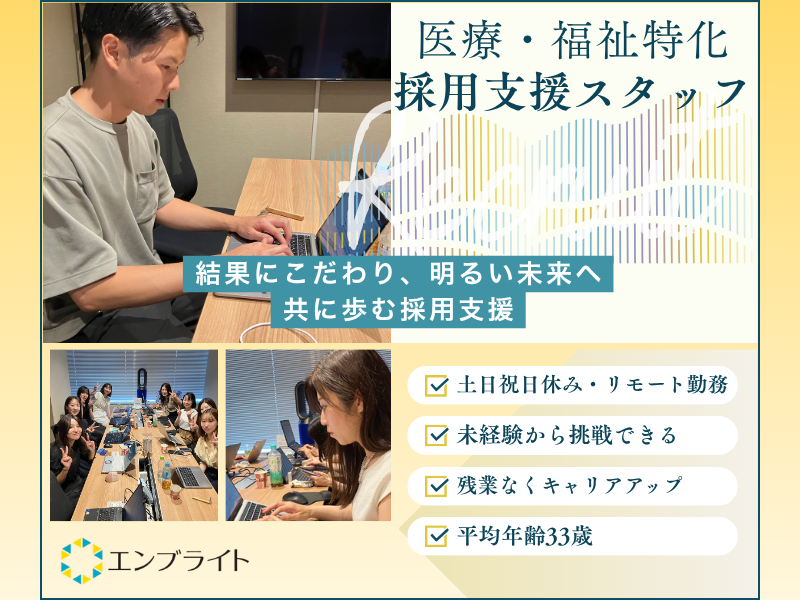 医療・福祉特化
採用支援スタッフ

結果にこだわり、明るい未来へ
共に歩む採用支援

土日祝日休み・リモート勤務

未経験から挑戦できる

残業なくキャリアアップ

平均年齢33歳

エンブライト